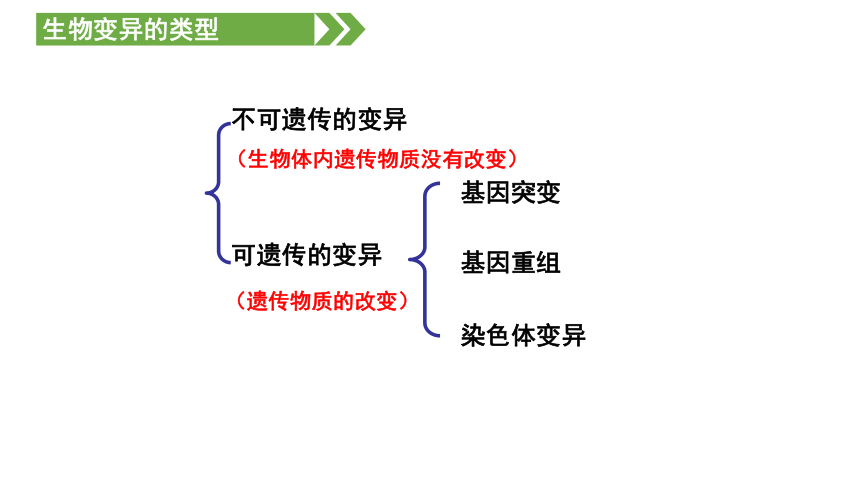 生物变异的类型

不可遗传的变异
（生物体内遗传物质没有改变）

可遗传的变异
（遗传物质的改变）

基因突变

基因重组

染色体变异